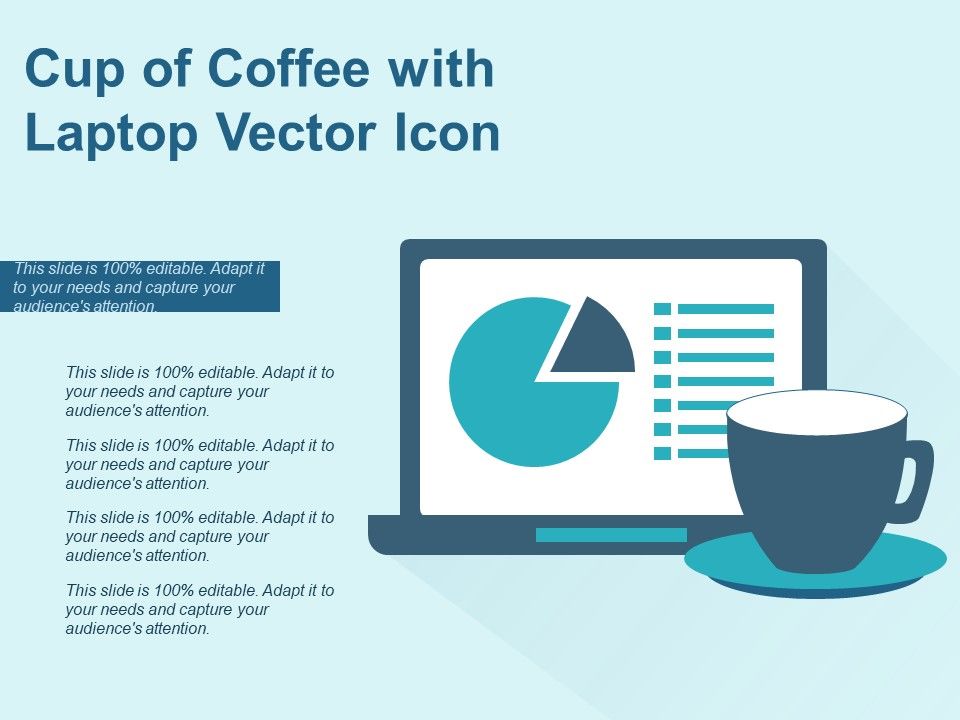 Cup of Coffee with Laptop Vector Icon

This slide is 100% editable. Adapt it to your needs and capture your audience's attention.

This slide is 100% editable. Adapt it to your needs and capture your audience's attention.

This slide is 100% editable. Adapt it to your needs and capture your audience's attention.

This slide is 100% editable. Adapt it to your needs and capture your audience's attention.

This slide is 100% editable. Adapt it to your needs and capture your audience's attention.